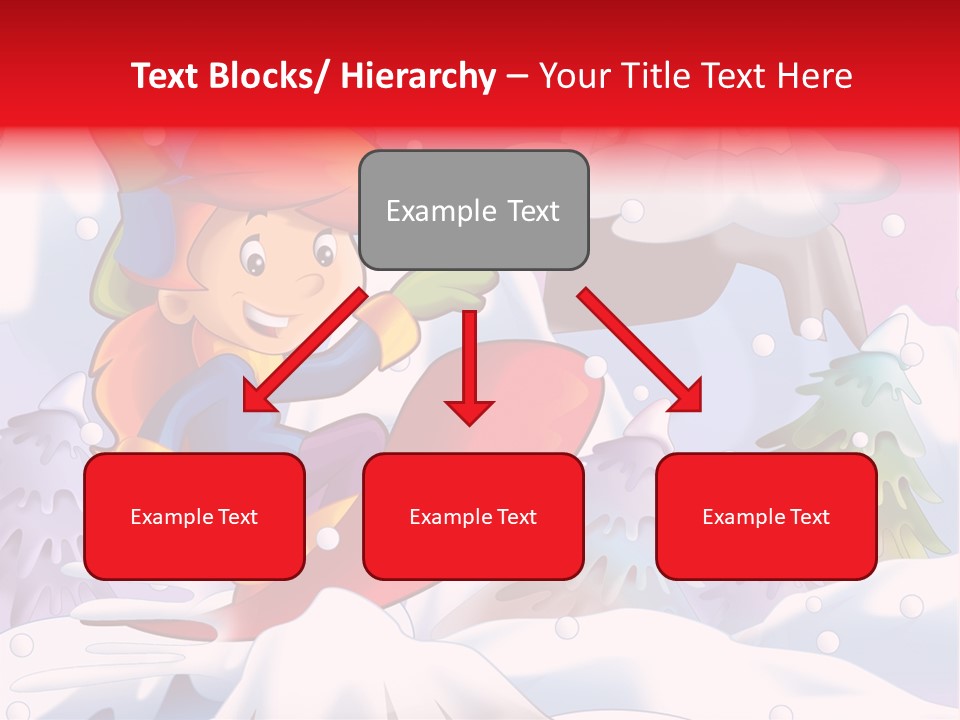 Text Blocks/ Hierarchy – Your Title Text Here

Example Text

Example Text

Example Text

Example Text